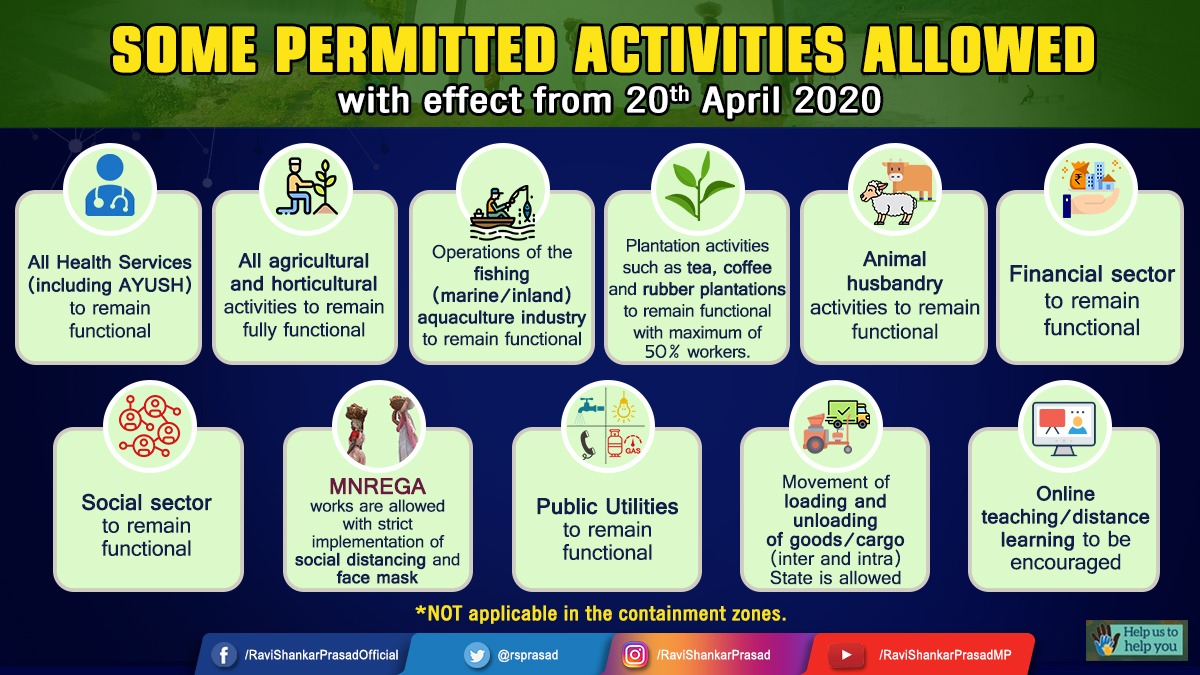 SOME PERMITTED ACTIVITIES ALLOWED
with effect from 20$^{th}$ April 2020

All Health Services (including AYUSH) to remain functional

All agricultural and horticultural activities to remain fully functional

Operations of the fishing (marine/inland) aquaculture industry to remain functional

Plantation activities such as tea, coffee and rubber plantations to remain functional with maximum of 50% workers.

Animal husbandry activities to remain functional

Financial sector to remain functional

Social sector to remain functional

MNREGA works are allowed with strict implementation of social distancing and face mask

GAS

Public Utilities to remain functional

Movement of loading and unloading of goods/cargo (inter and intra) State is allowed

Online teaching/distance learning to be encouraged

*NOT applicable in the containment zones.

/RaviShankarPrasadOfficial
@rsprasad
/RaviShankarPrasad
/RaviShankarPrasadMP

Help us to help you